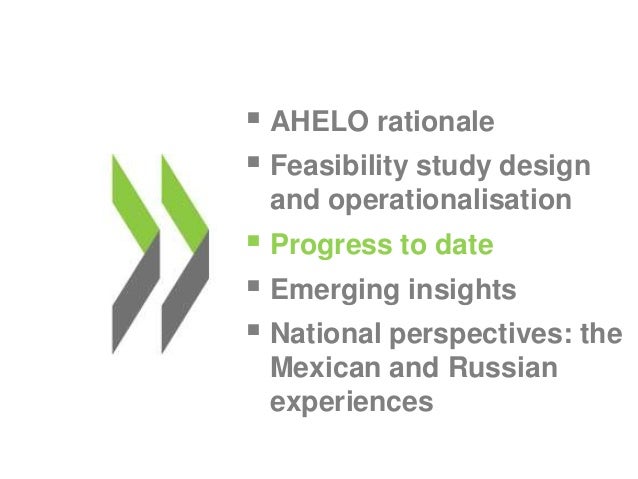 ▪ AHELO rationale
▪ Feasibility study design and operationalisation
▪ Progress to date
▪ Emerging insights
▪ National perspectives: the Mexican and Russian experiences